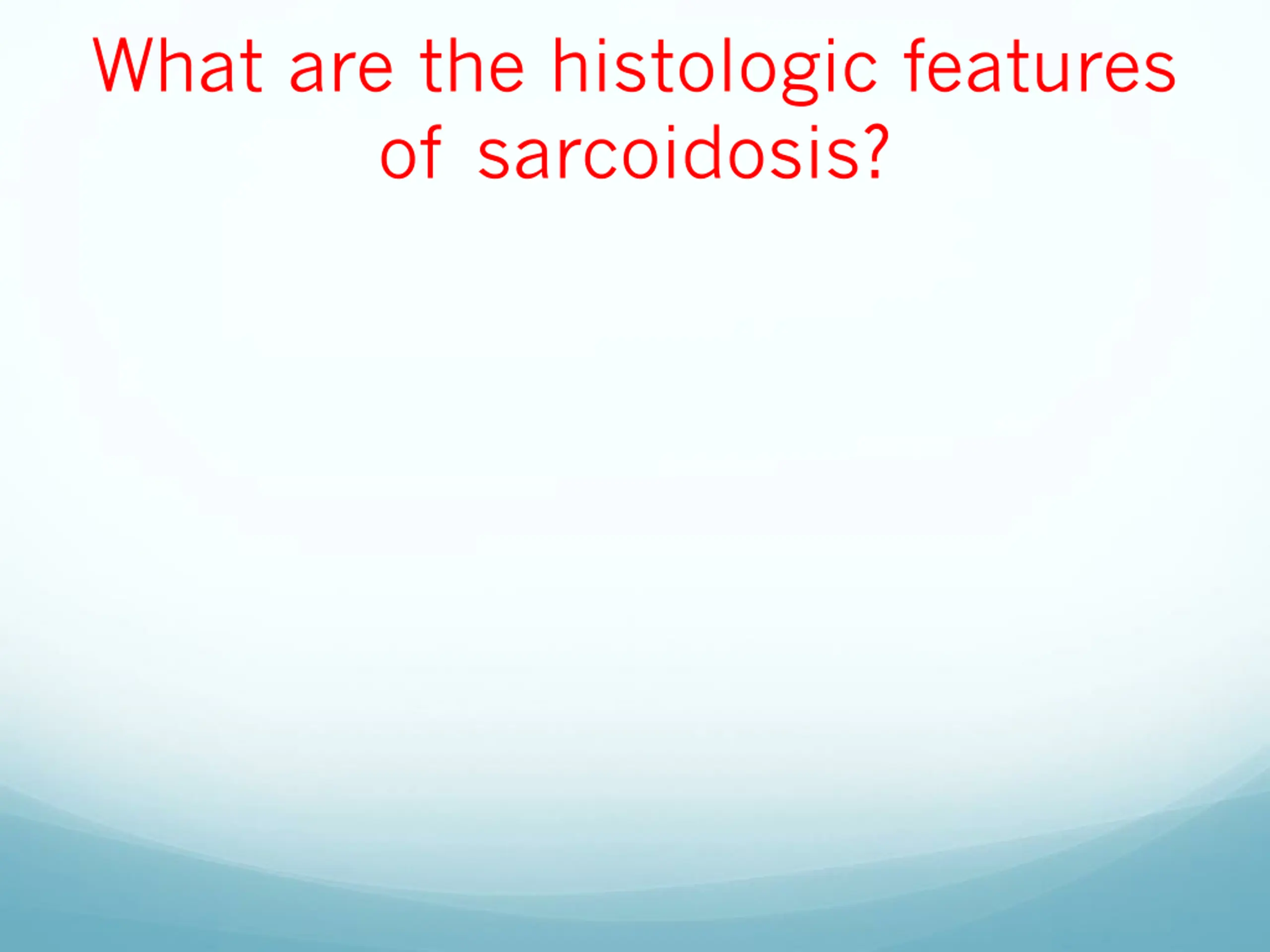 What are the histologic features of sarcoidosis?